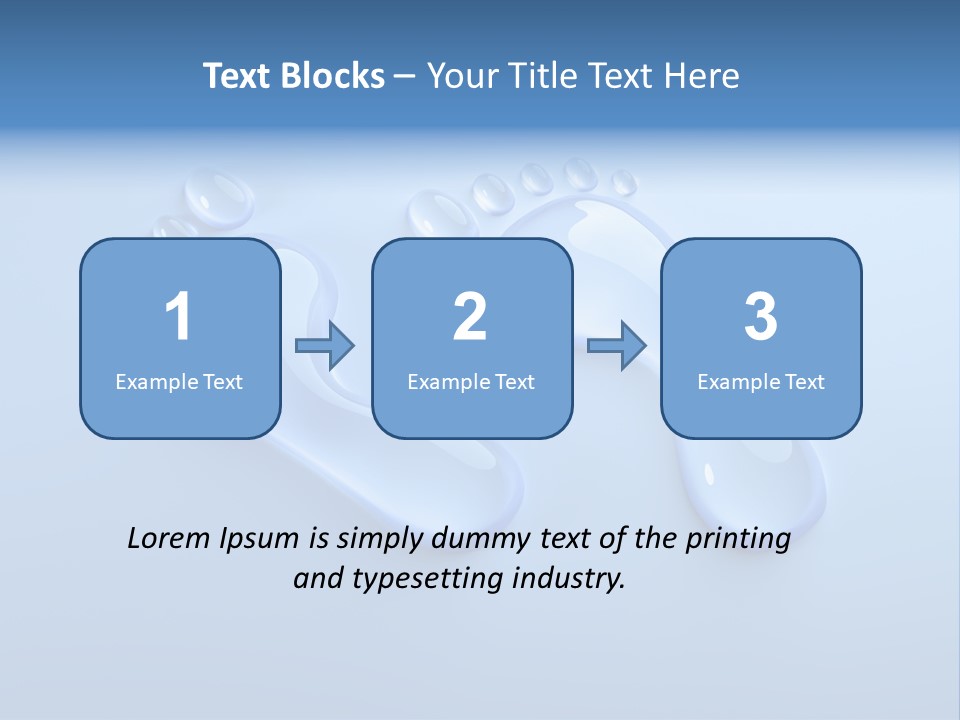 Text Blocks – Your Title Text Here

1
Example Text

2
Example Text

3
Example Text

Lorem Ipsum is simply dummy text of the printing and typesetting industry.